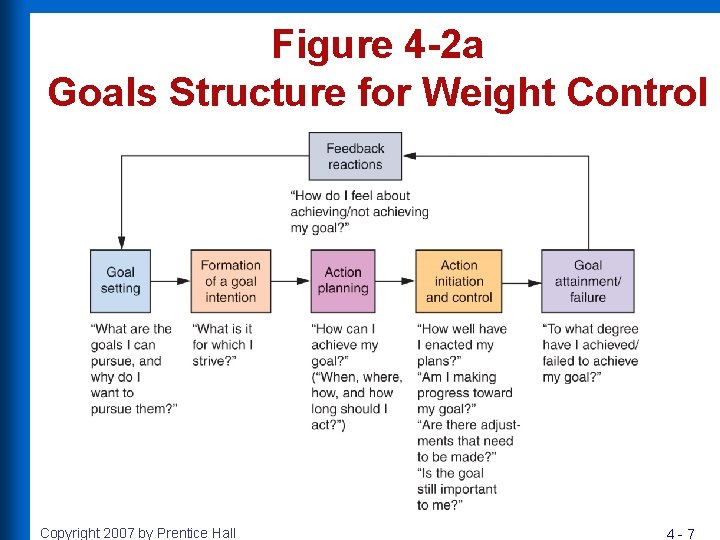 Figure 4-2a
Goals Structure for Weight Control

Feedback reactions

"How do I feel about achieving/not achieving my goal?"

Goal setting

Formation of a goal intention

Action planning

Action initiation and control

Goal attainment/ failure

"What are the goals I can pursue, and why do I want to pursue them?"

"What is it for which I strive?"

"How can I achieve my goal?" ("When, where, how, and how long should I act?")

"How well have I enacted my plans?" "Am I making progress toward my goal?" "Are there adjustments that need to be made?" "Is the goal still important to me?"

"To what degree have I achieved/ failed to achieve my goal?"

Copyright 2007 by Prentice Hall

4 - 7